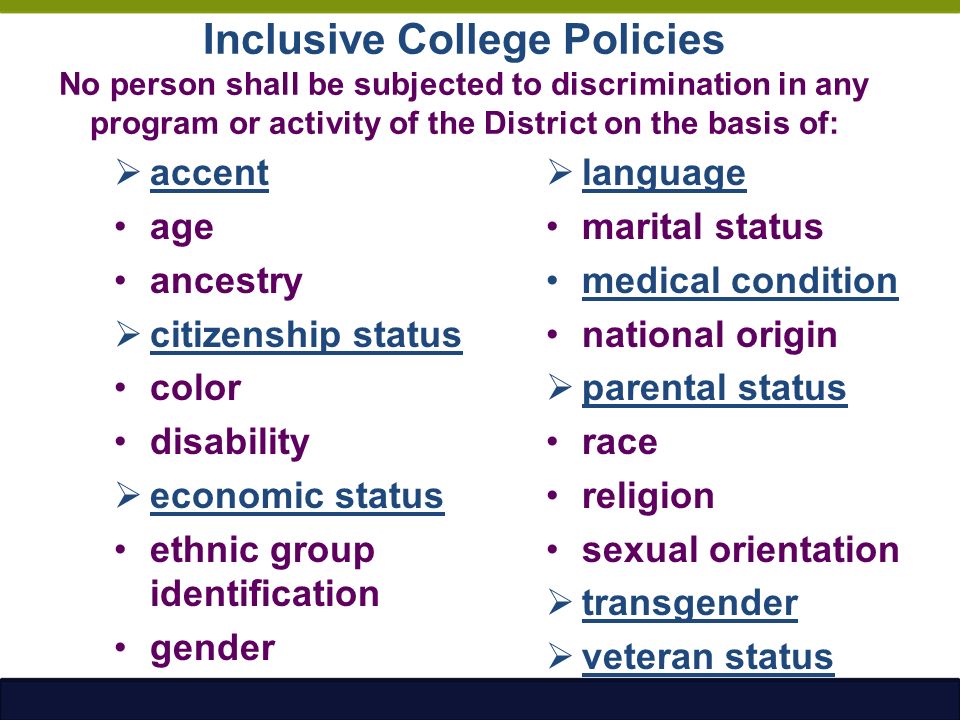 Inclusive College Policies

No person shall be subjected to discrimination in any program or activity of the District on the basis of:

➢ accent
• age
• ancestry
➢ citizenship status
• color
• disability
➢ economic status
• ethnic group identification
• gender

➢ language
• marital status
• medical condition
• national origin
➢ parental status
• race
• religion
• sexual orientation
➢ transgender
➢ veteran status